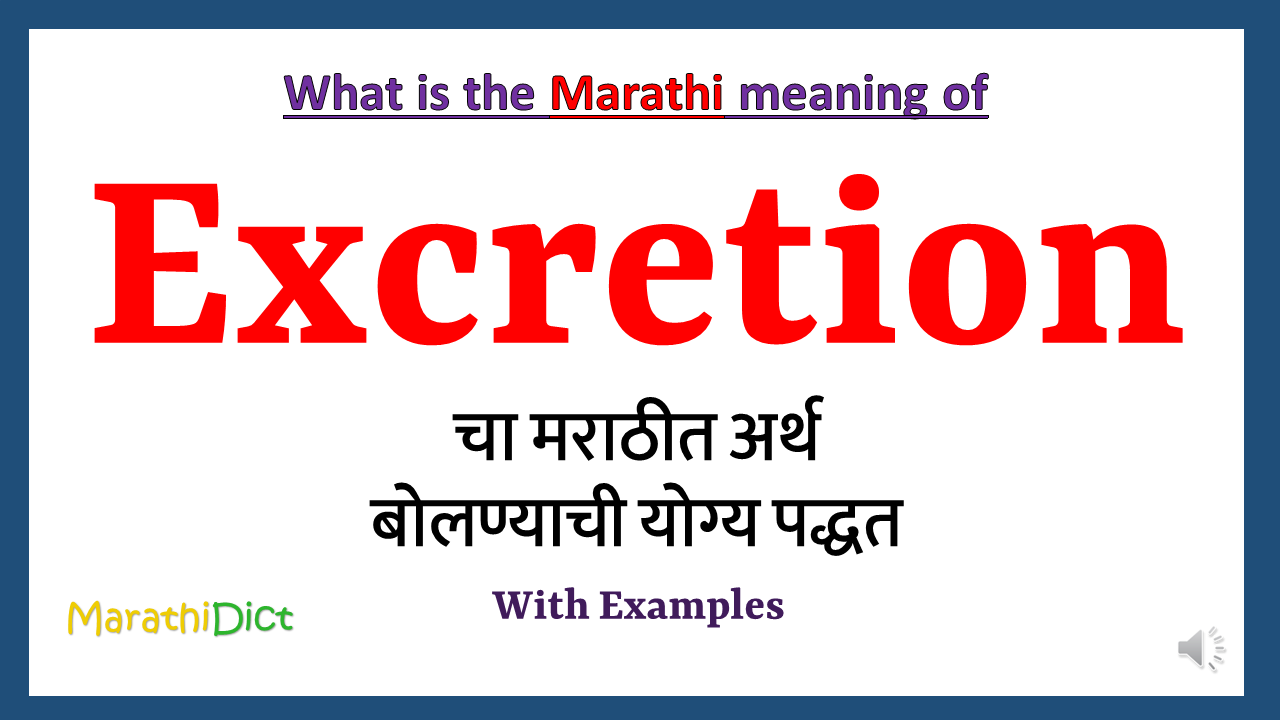 What is the Marathi meaning of

Excretion

चा मराठीत अर्थ
बोलण्याची योग्य पद्धत

With Examples

MarathiDict